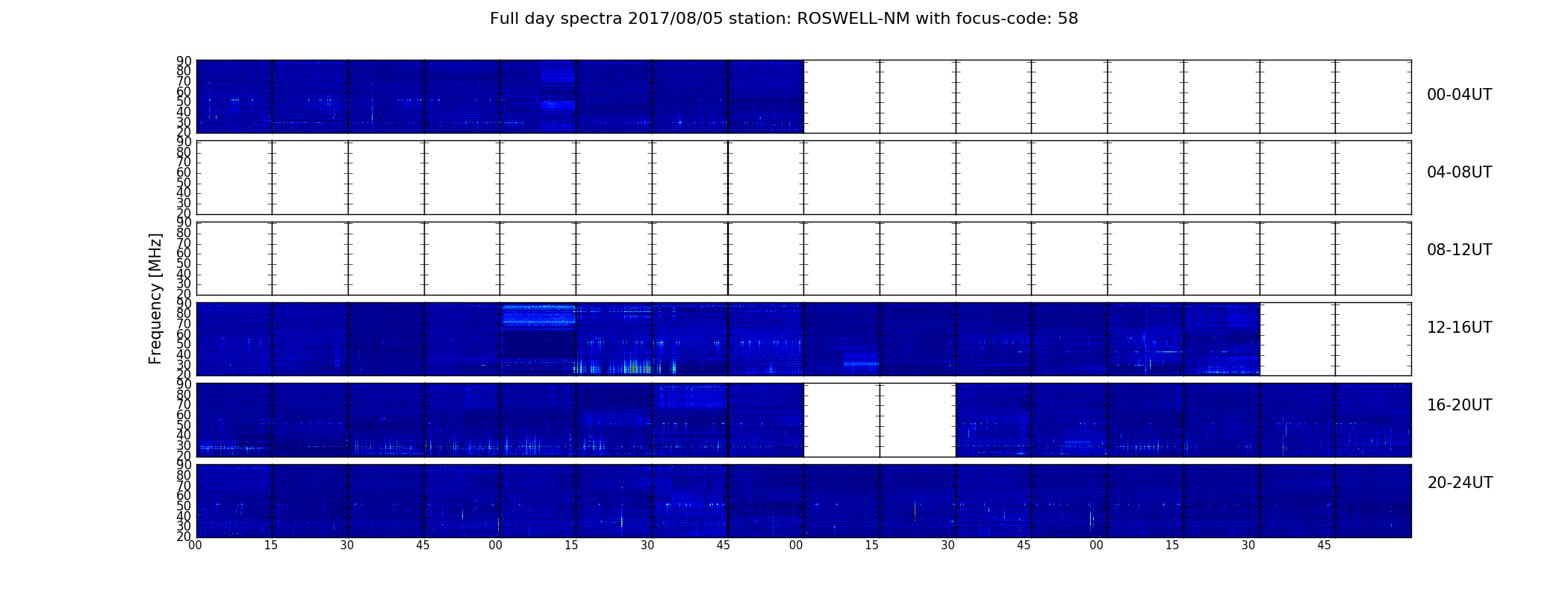 Full day spectra 2017/08/05 station: ROSWELL-NM with focus-code: 58

Frequency [MHz]

90 80 70 60 50 40 30 20

00-04UT

90 80 70 60 50 40 30 20

04-08UT

90 80 70 60 50 40 30 20

08-12UT

90 80 70 60 50 40 30 20

12-16UT

90 80 70 60 50 40 30 20

16-20UT

90 80 70 60 50 40 30 20

20-24UT

00 15 30 45 00 15 30 45 00 15 30 45 00 15 30 45